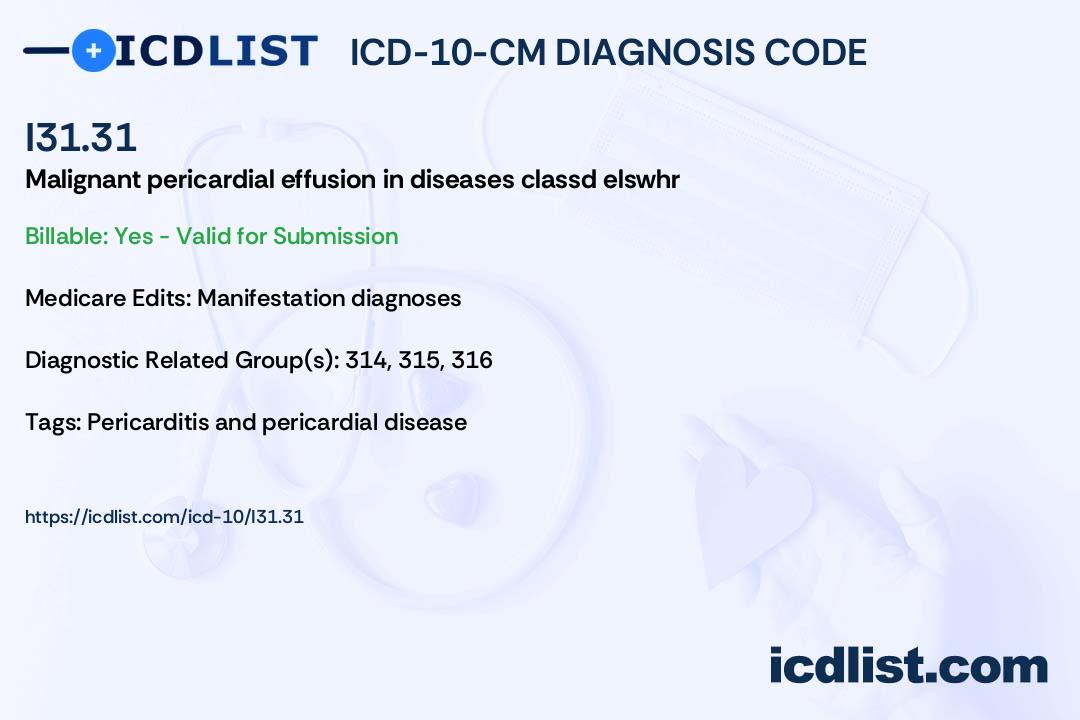 ICDLIST ICD-10-CM DIAGNOSIS CODE

I31.31

Malignant pericardial effusion in diseases classd elswhr

Billable: Yes - Valid for Submission

Medicare Edits: Manifestation diagnoses

Diagnostic Related Group(s): 314, 315, 316

Tags: Pericarditis and pericardial disease

https://icdlist.com/icd-10/I31.31

icdlist.com